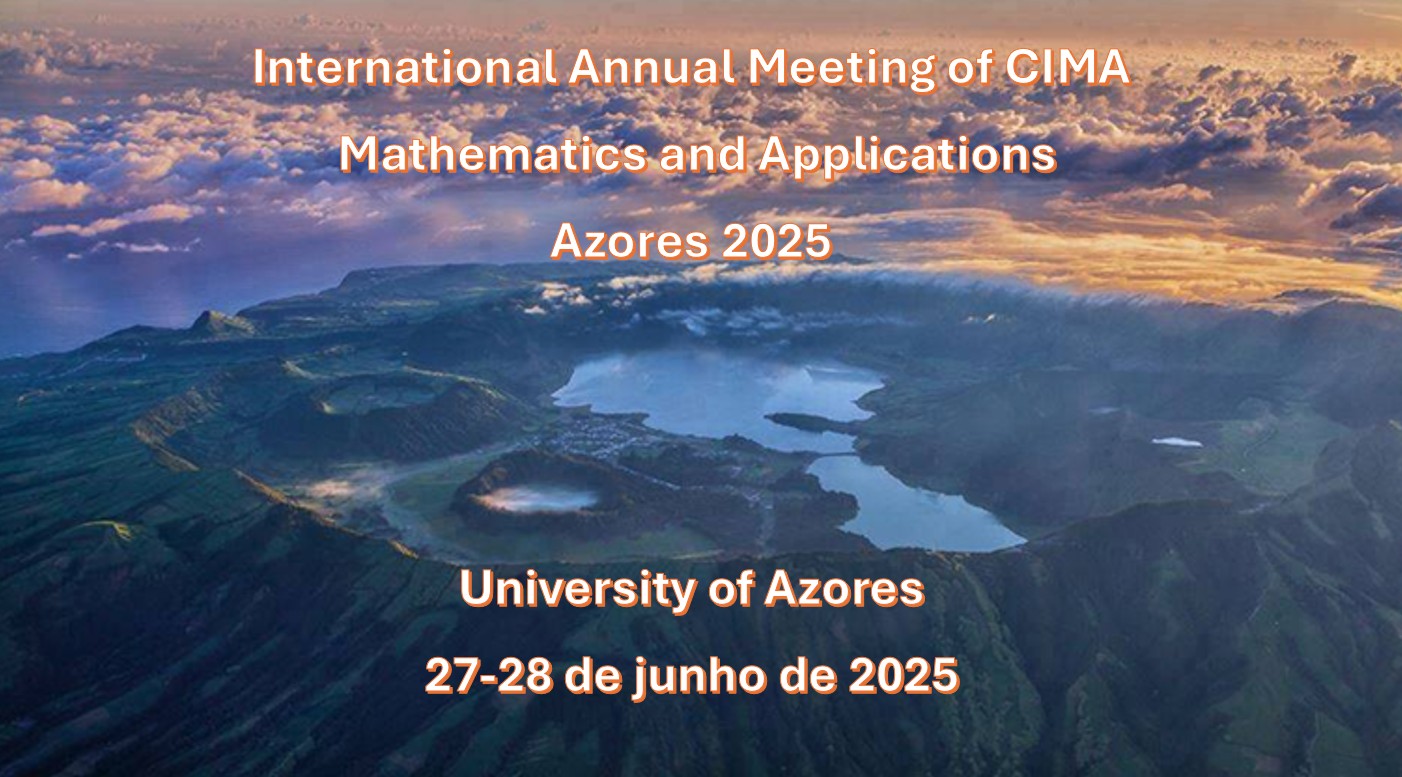 International Annual Meeting of CIMA

Mathematics and Applications

Azores 2025

University of Azores

27-28 de junho de 2025